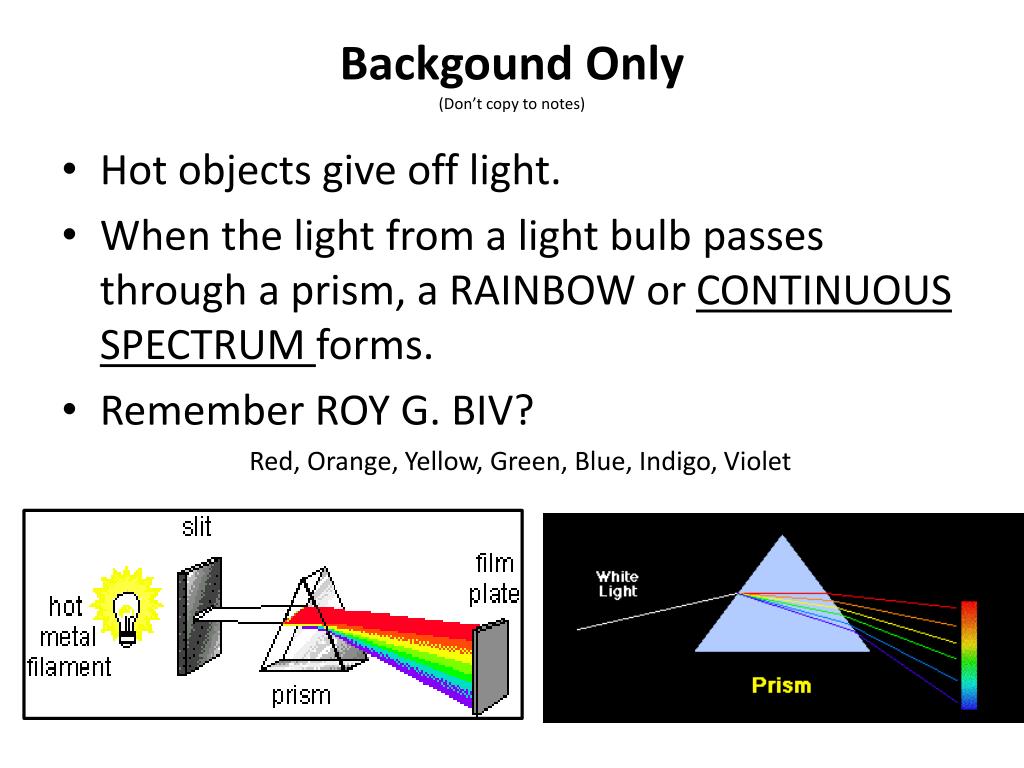 Backgound Only
(Don't copy to notes)

• Hot objects give off light.
• When the light from a light bulb passes through a prism, a RAINBOW or CONTINUOUS SPECTRUM forms.
• Remember ROY G. BIV?

Red, Orange, Yellow, Green, Blue, Indigo, Violet

slit
hot metal filament
prism
film plate

White Light
Prism